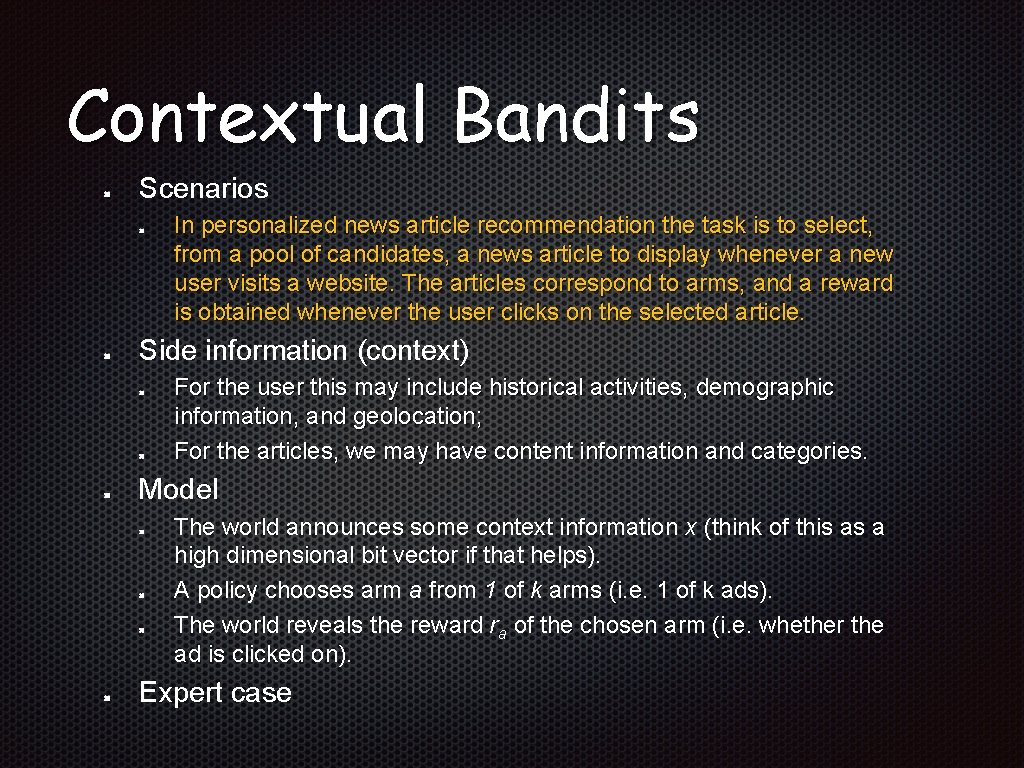 Contextual Bandits

Scenarios

In personalized news article recommendation the task is to select, from a pool of candidates, a news article to display whenever a new user visits a website. The articles correspond to arms, and a reward is obtained whenever the user clicks on the selected article.

Side information (context)

For the user this may include historical activities, demographic information, and geolocation;

For the articles, we may have content information and categories.

Model

The world announces some context information $x$ (think of this as a high dimensional bit vector if that helps).

A policy chooses arm $a$ from $1$ of $k$ arms (i.e. 1 of k ads).

The world reveals the reward $r_a$ of the chosen arm (i.e. whether the ad is clicked on).

Expert case